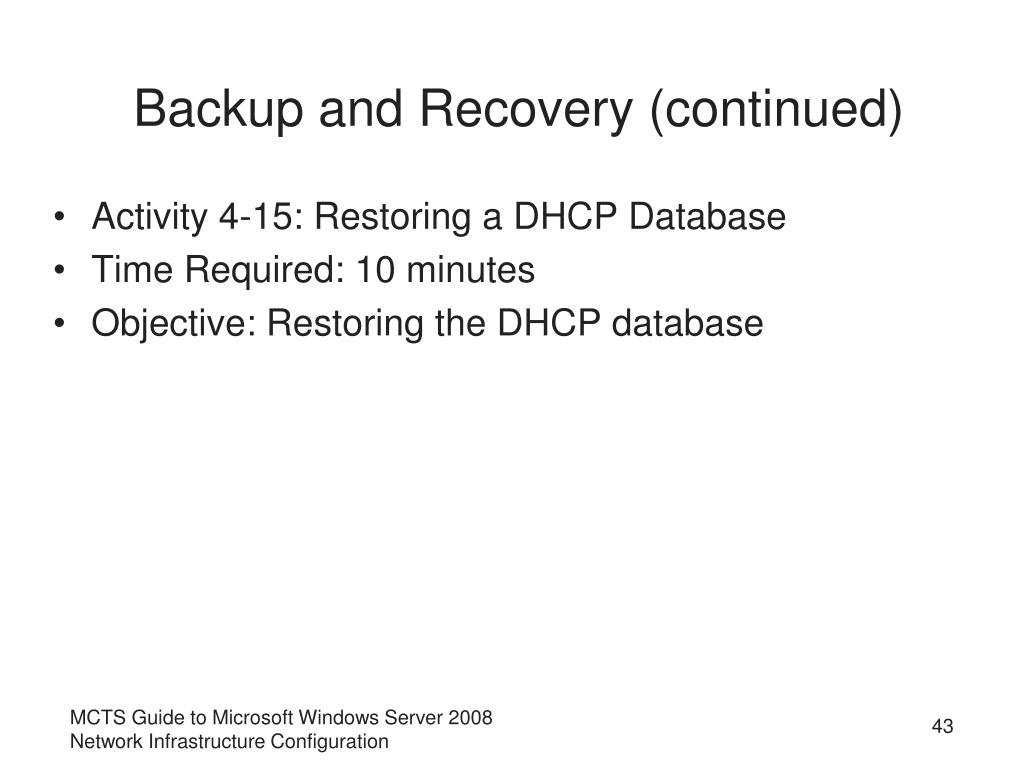 Backup and Recovery (continued)

• Activity 4-15: Restoring a DHCP Database
• Time Required: 10 minutes
• Objective: Restoring the DHCP database

MCTS Guide to Microsoft Windows Server 2008
Network Infrastructure Configuration

43